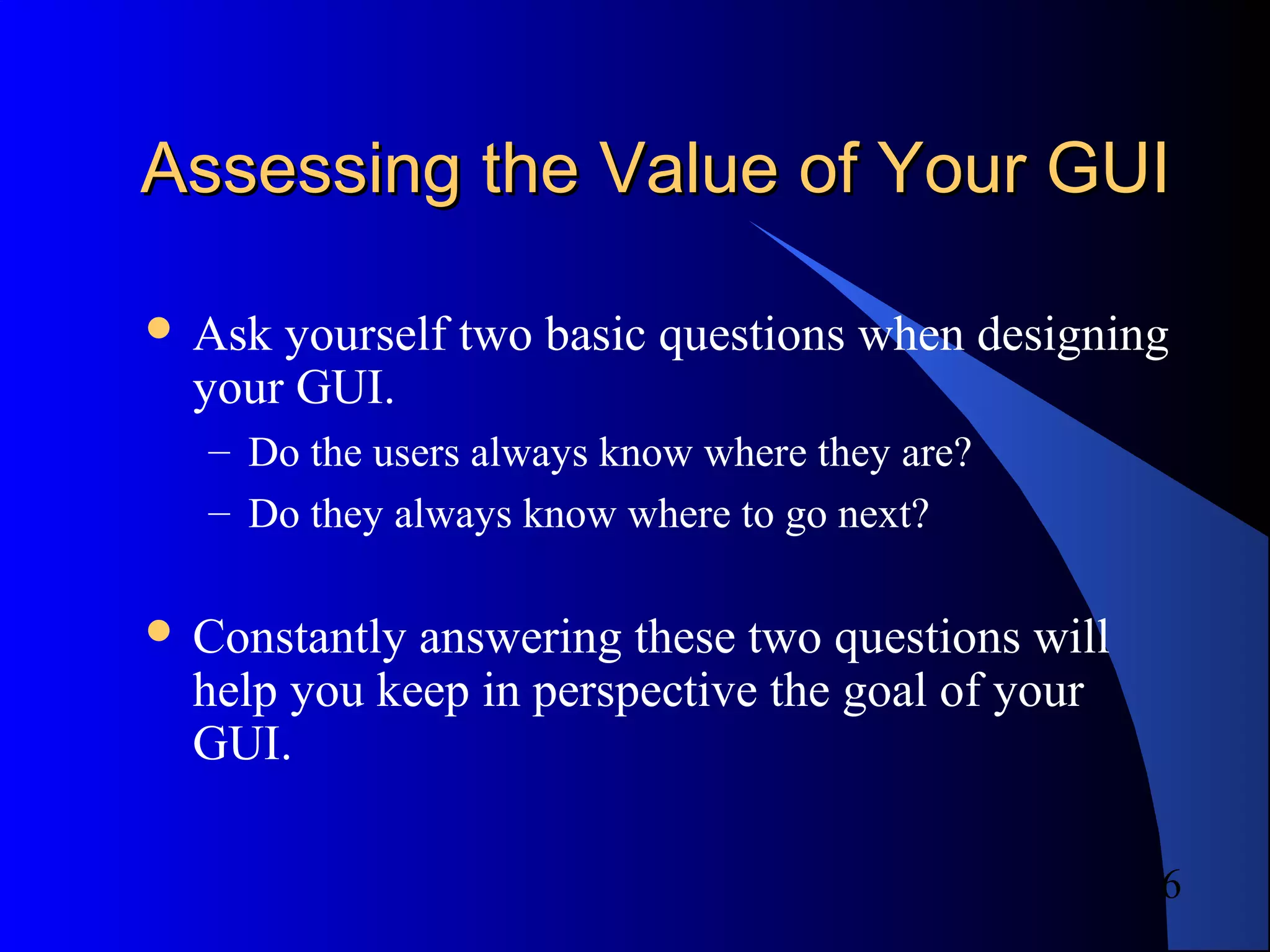 Assessing the Value of Your GUI

• Ask yourself two basic questions when designing your GUI.

– Do the users always know where they are?

– Do they always know where to go next?

• Constantly answering these two questions will help you keep in perspective the goal of your GUI.

6